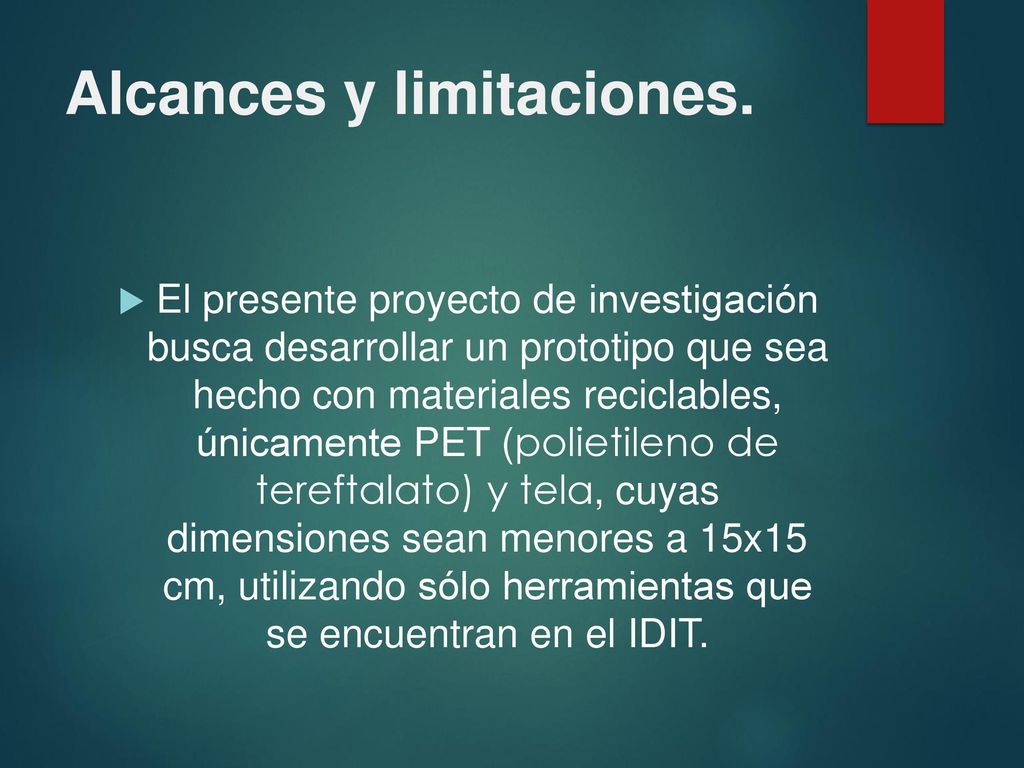 Alcances y limitaciones.

El presente proyecto de investigación busca desarrollar un prototipo que sea hecho con materiales reciclables, únicamente PET (polietileno de tereftalato) y tela, cuyas dimensiones sean menores a 15x15 cm, utilizando sólo herramientas que se encuentran en el IDIT.